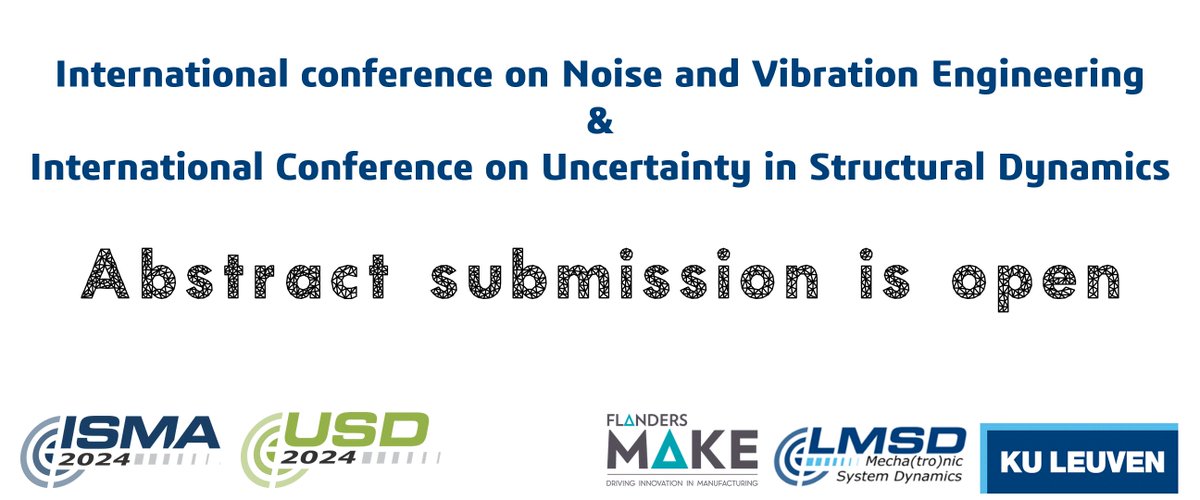 International conference on Noise and Vibration Engineering
&
International Conference on Uncertainty in Structural Dynamics

Abstract submission is open

ISMA 2024

USD 2024

FLANDERS MAKE
DRIVING INNOVATION IN MANUFACTURING

LMSD
Mecha(tro)nic System Dynamics

KU LEUVEN